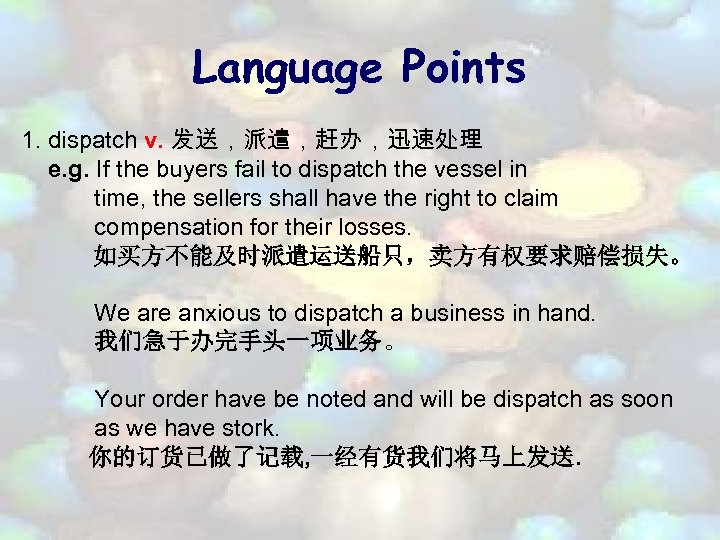 Language Points

1. dispatch v. 发送，派遣，赶办，迅速处理
e.g. If the buyers fail to dispatch the vessel in time, the sellers shall have the right to claim compensation for their losses.
如买方不能及时派遣运送船只，卖方有权要求赔偿损失。

We are anxious to dispatch a business in hand.
我们急于办完手头一项业务。

Your order have be noted and will be dispatch as soon as we have stork.
你的订货已做了记载,一经有货我们将马上发送.